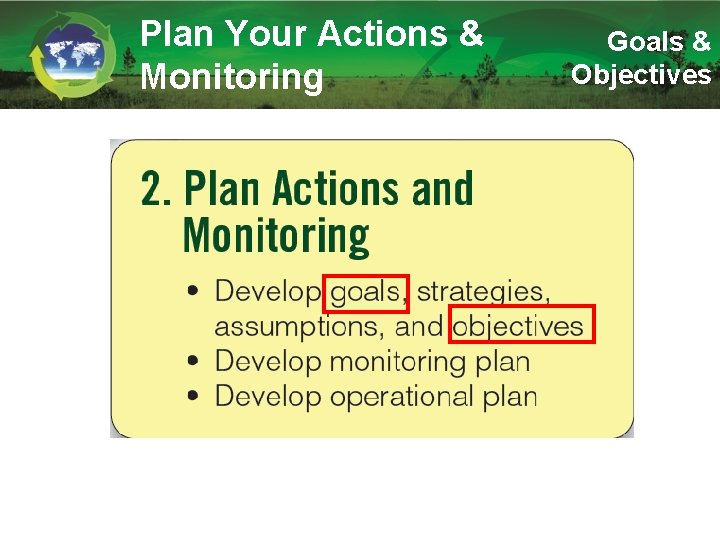 Plan Your Actions & Monitoring

Goals & Objectives

2. Plan Actions and Monitoring

• Develop goals, strategies, assumptions, and objectives
• Develop monitoring plan
• Develop operational plan